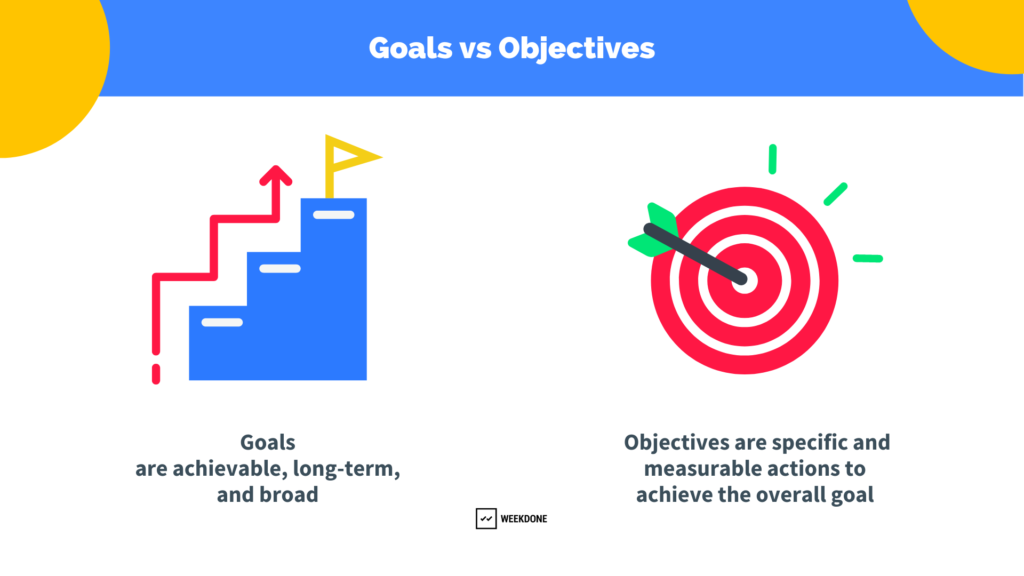 Goals vs Objectives

Goals
are achievable, long-term, and broad

Objectives are specific and measurable actions to achieve the overall goal

WEEKDONE